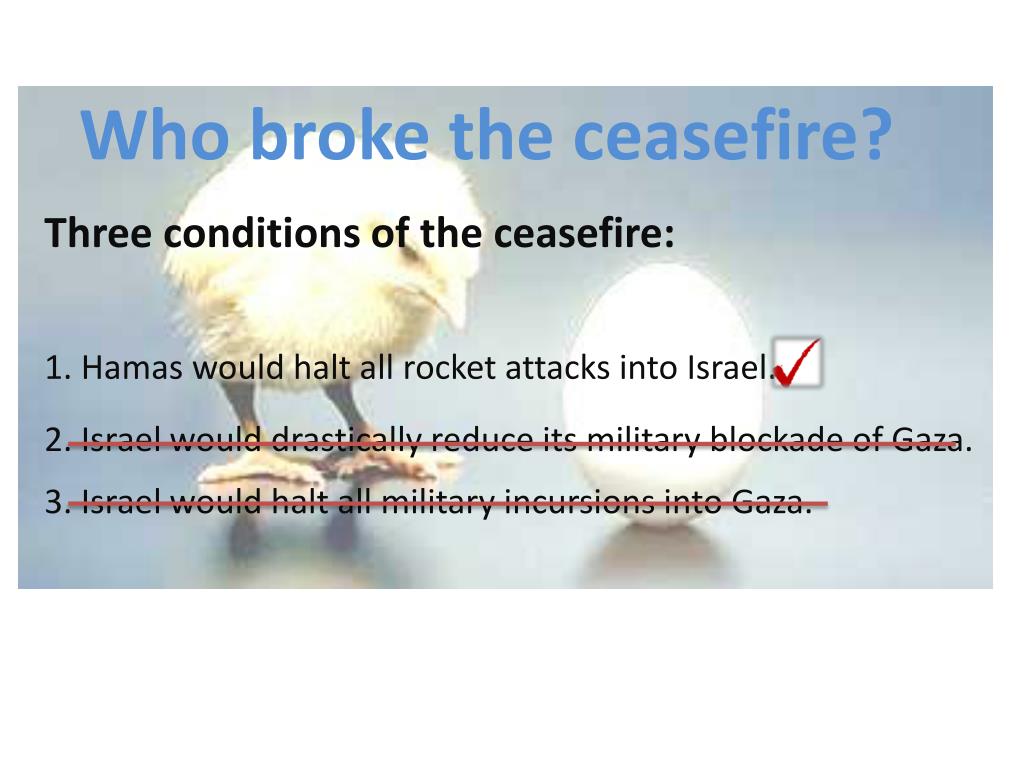 Who broke the ceasefire?

Three conditions of the ceasefire:

1. Hamas would halt all rocket attacks into Israel.

2. Israel would drastically reduce its military blockade of Gaza.

3. Israel would halt all military incursions into Gaza.